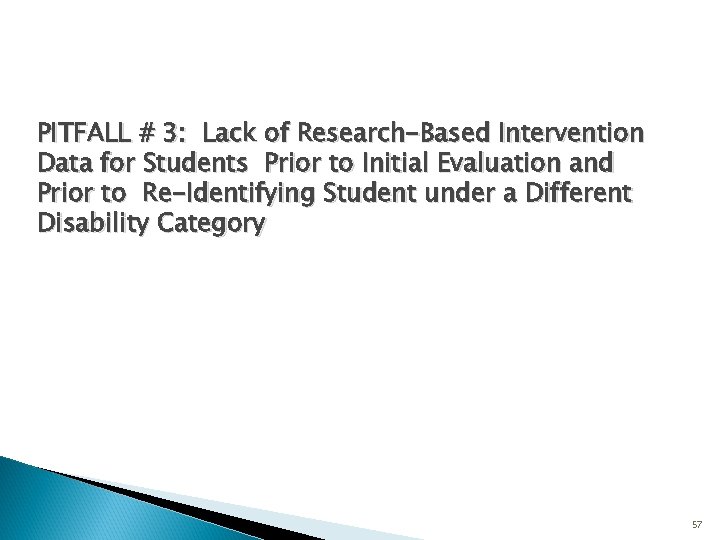 PITFALL # 3: Lack of Research-Based Intervention Data for Students Prior to Initial Evaluation and Prior to Re-Identifying Student under a Different Disability Category

57